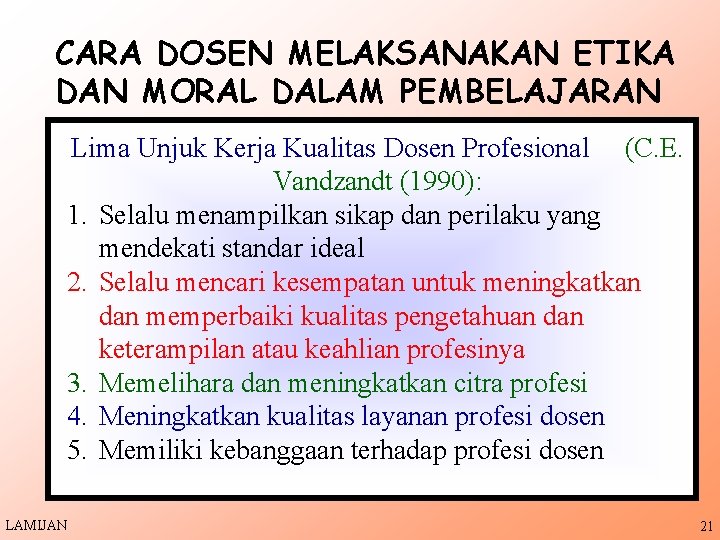 CARA DOSEN MELAKSANAKAN ETIKA DAN MORAL DALAM PEMBELAJARAN

Lima Unjuk Kerja Kualitas Dosen Profesional (C.E. Vandzandt (1990):
1. Selalu menampilkan sikap dan perilaku yang mendekati standar ideal
2. Selalu mencari kesempatan untuk meningkatkan dan memperbaiki kualitas pengetahuan dan keterampilan atau keahlian profesinya
3. Memelihara dan meningkatkan citra profesi
4. Meningkatkan kualitas layanan profesi dosen
5. Memiliki kebanggaan terhadap profesi dosen

LAMIJAN

21